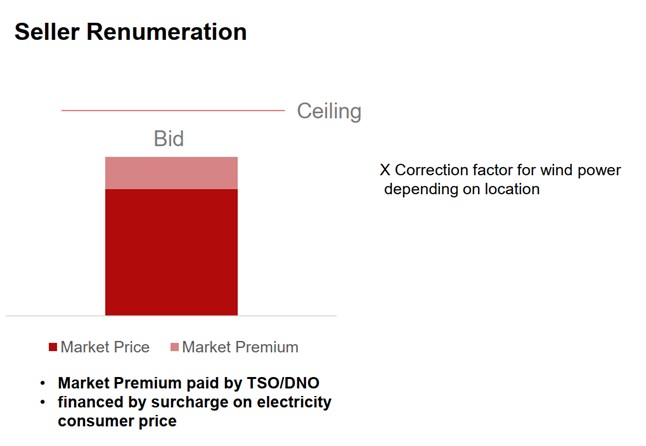 Seller Renumeration

Ceiling

Bid

X Correction factor for wind power depending on location

Market Price Market Premium

• Market Premium paid by TSO/DNO
• financed by surcharge on electricity consumer price